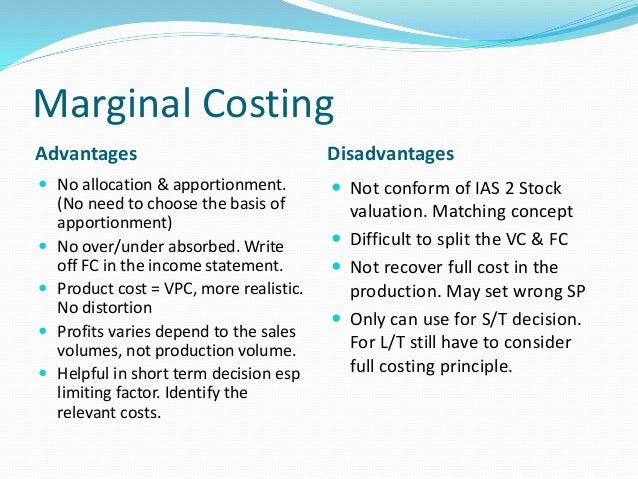 Marginal Costing

Advantages

- No allocation & apportionment. (No need to choose the basis of apportionment)
- No over/under absorbed. Write off FC in the income statement.
- Product cost = VPC, more realistic. No distortion
- Profits varies depend to the sales volumes, not production volume.
- Helpful in short term decision esp limiting factor. Identify the relevant costs.

Disadvantages

- Not conform of IAS 2 Stock valuation. Matching concept
- Difficult to split the VC & FC
- Not recover full cost in the production. May set wrong SP
- Only can use for S/T decision. For L/T still have to consider full costing principle.